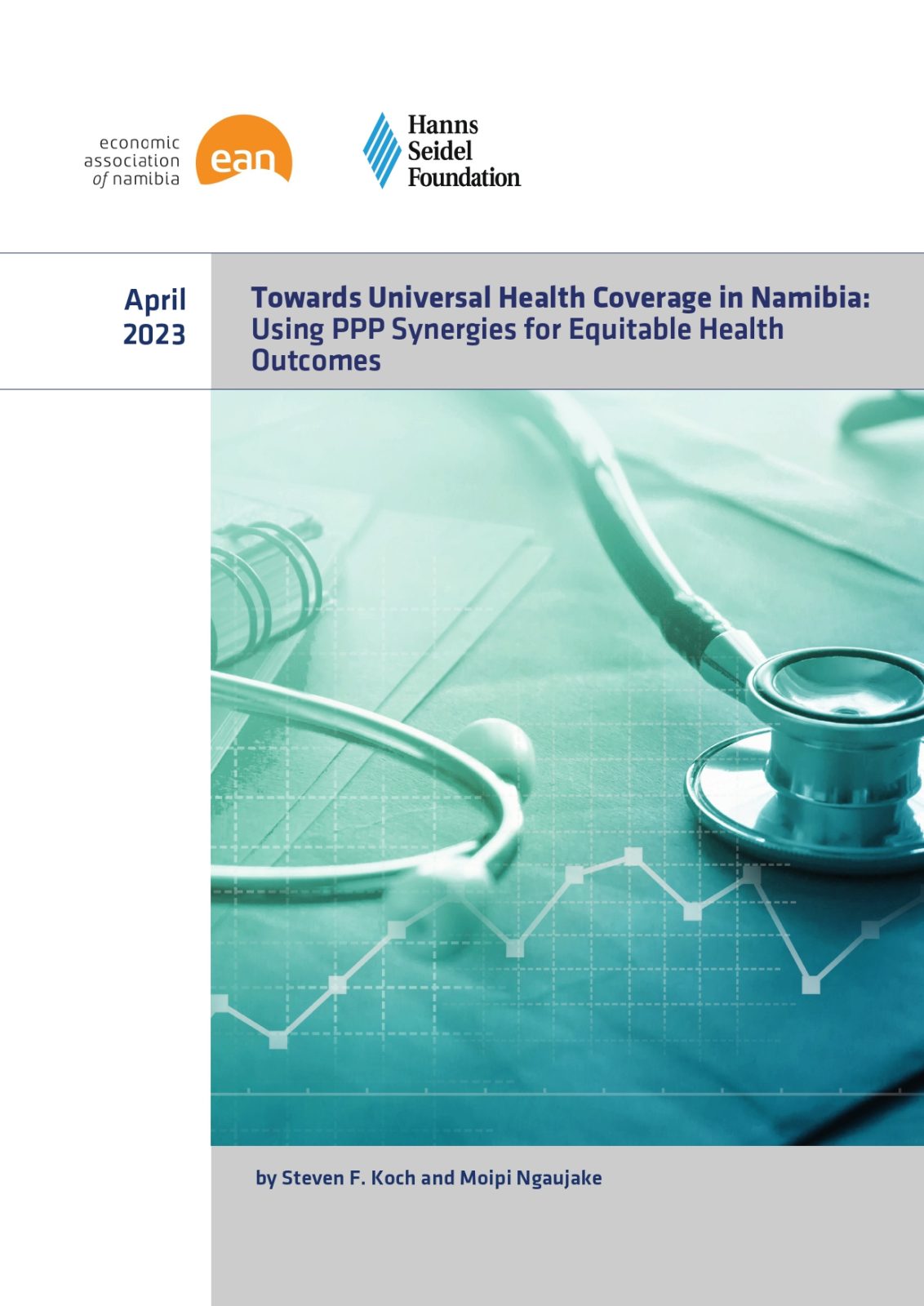 economic association of namibia

ean

Hanns Seidel Foundation

April 2023

Towards Universal Health Coverage in Namibia: Using PPP Synergies for Equitable Health Outcomes

by Steven F. Koch and Moipi Ngaujake